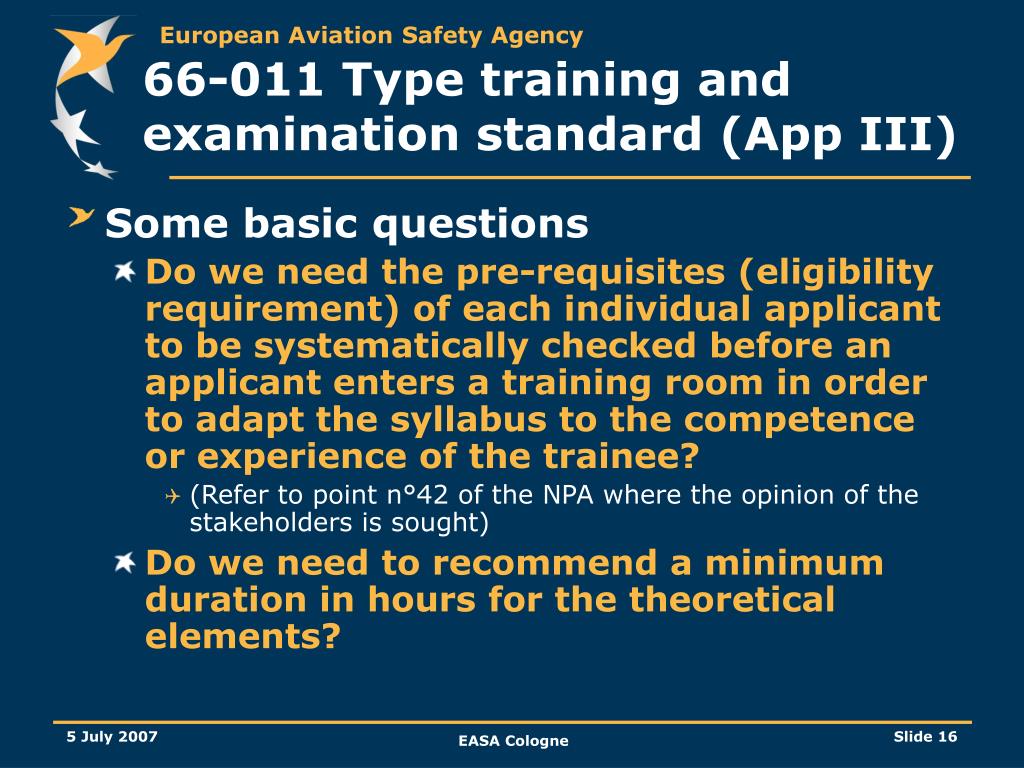 European Aviation Safety Agency

66-011 Type training and examination standard (App III)

Some basic questions

Do we need the pre-requisites (eligibility requirement) of each individual applicant to be systematically checked before an applicant enters a training room in order to adapt the syllabus to the competence or experience of the trainee?

(Refer to point n°42 of the NPA where the opinion of the stakeholders is sought)

Do we need to recommend a minimum duration in hours for the theoretical elements?

5 July 2007

EASA Cologne

Slide 16